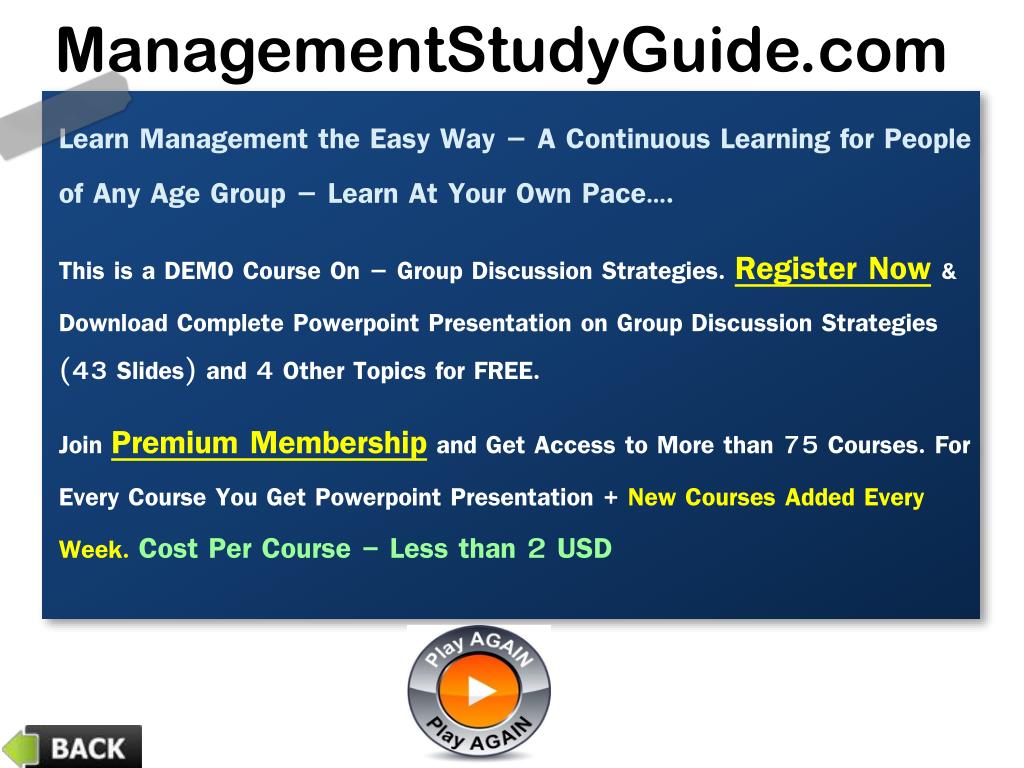 ManagementStudyGuide.com

Learn Management the Easy Way – A Continuous Learning for People of Any Age Group – Learn At Your Own Pace….

This is a DEMO Course On – Group Discussion Strategies. Register Now & Download Complete Powerpoint Presentation on Group Discussion Strategies (43 Slides) and 4 Other Topics for FREE.

Join Premium Membership and Get Access to More than 75 Courses. For Every Course You Get Powerpoint Presentation + New Courses Added Every Week. Cost Per Course – Less than 2 USD

Play AGAIN

Play AGAIN

BACK